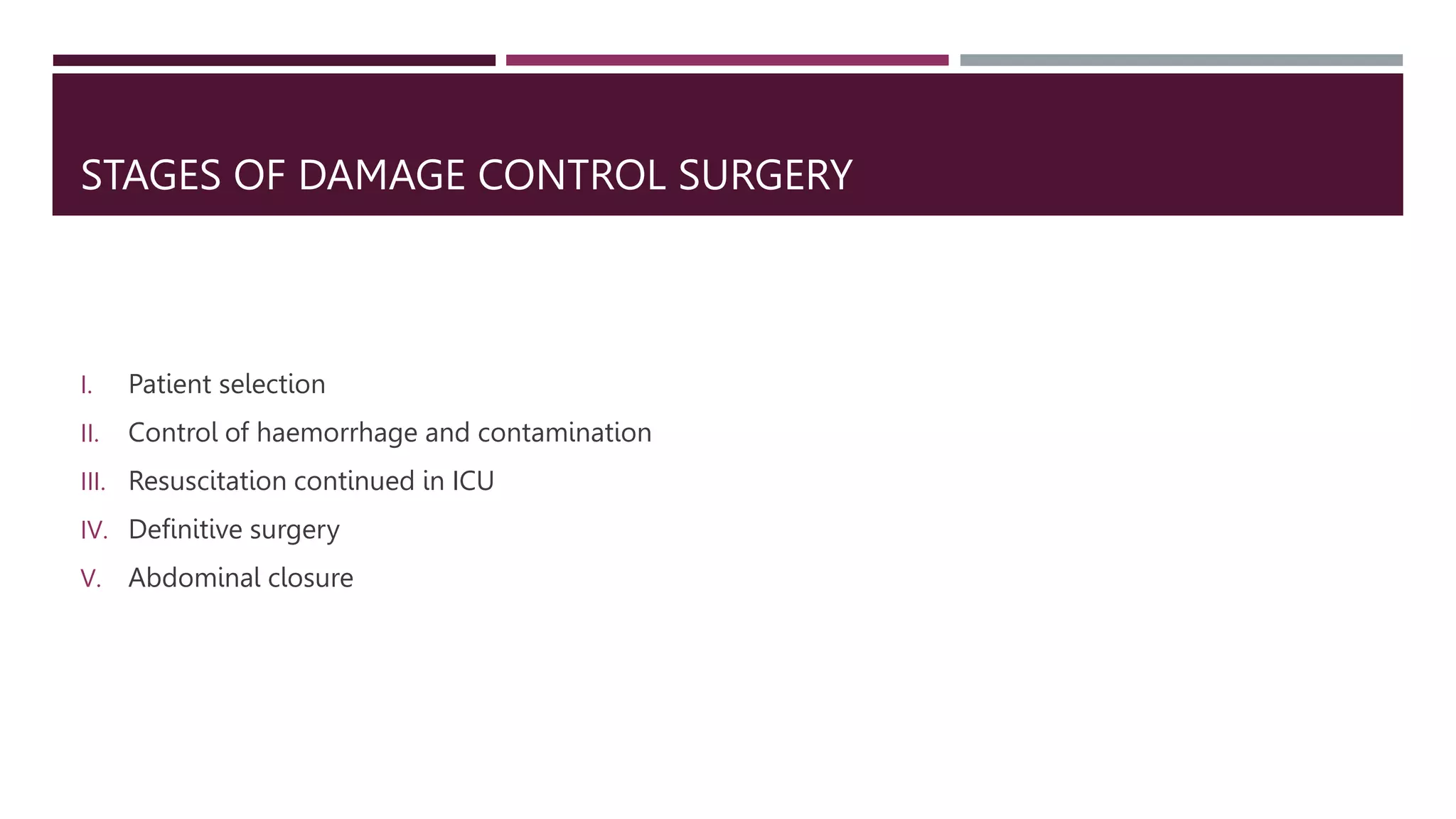 STAGES OF DAMAGE CONTROL SURGERY

I. Patient selection
II. Control of haemorrhage and contamination
III. Resuscitation continued in ICU
IV. Definitive surgery
V. Abdominal closure